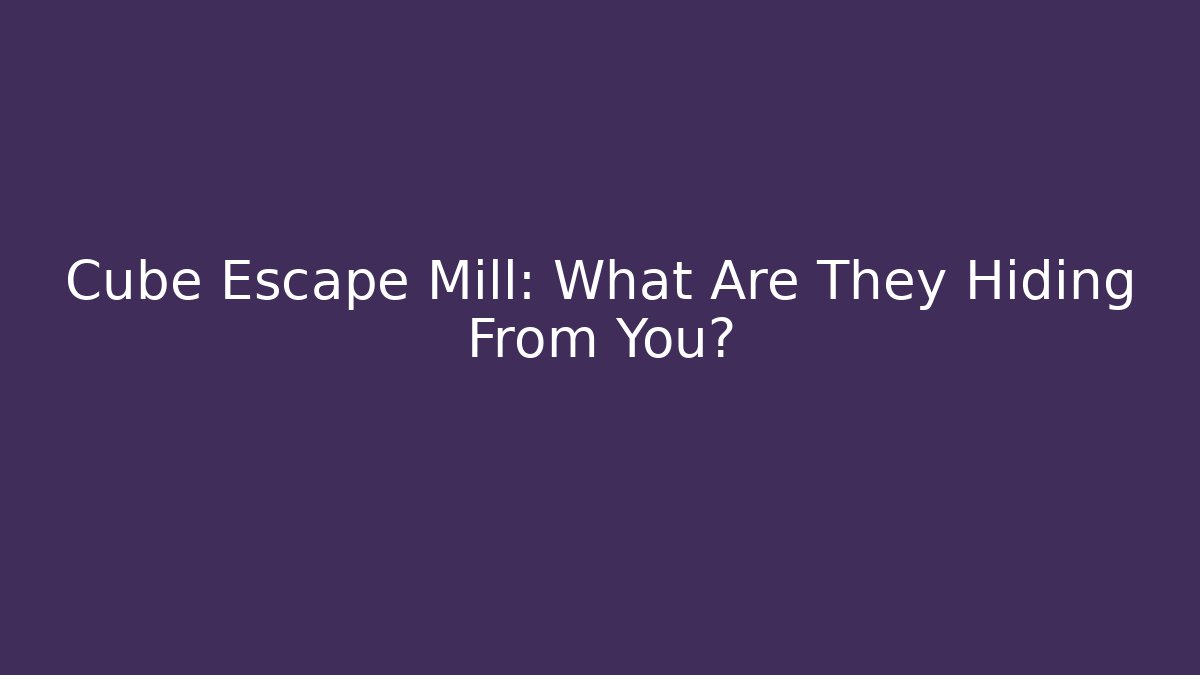 Cube Escape Mill: What Are They Hiding From You?